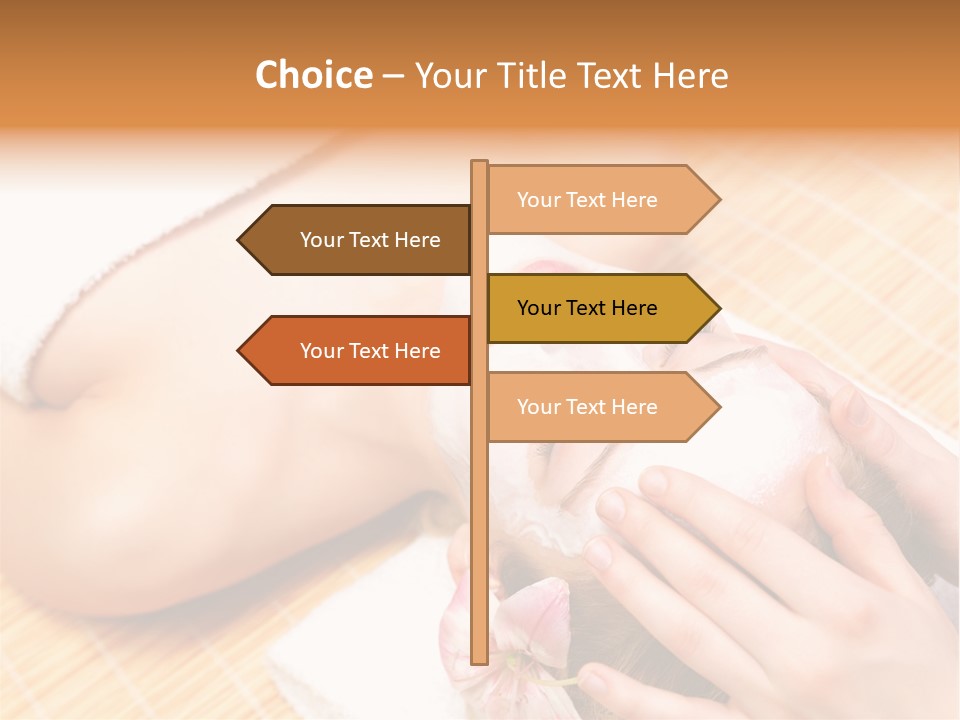 Choice – Your Title Text Here

Your Text Here

Your Text Here

Your Text Here

Your Text Here

Your Text Here